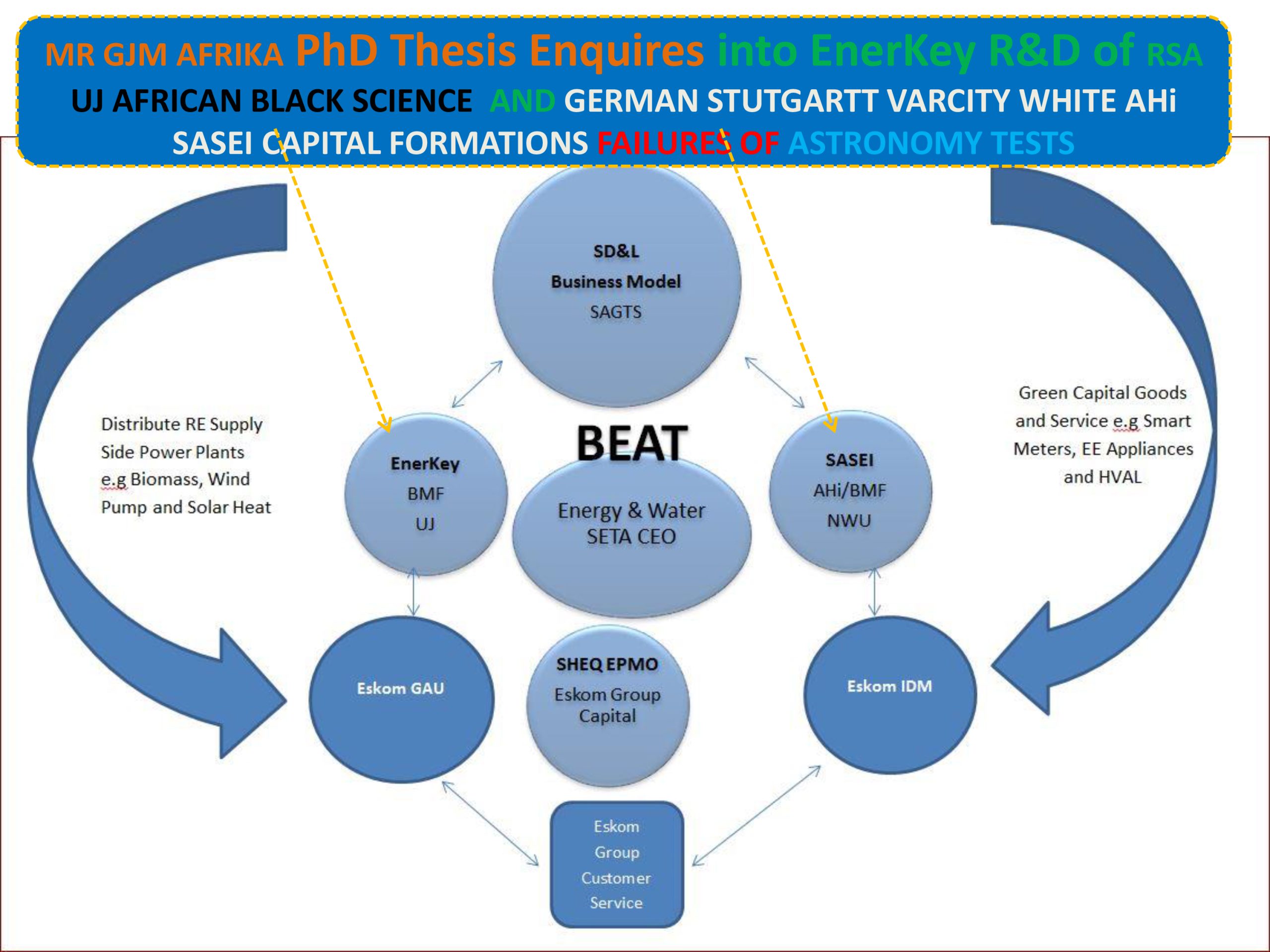 MR GJM AFRIKA PhD Thesis Enquires into EnerKey R&D of RSA
UJ AFRICAN BLACK SCIENCE AND GERMAN STUTGARTT VARCITY WHITE AHi
SASEI CAPITAL FORMATIONS FAILURES OF ASTRONOMY TESTS

SD&L
Business Model
SAGTS

Distribute RE Supply Side Power Plants e.g Biomass, Wind Pump and Solar Heat

EnerKey
BMF
UJ

BEAT

Energy & Water SETA CEO

SASEI
AHi/BMF
NWU

Green Capital Goods and Service e.g Smart Meters, EE Appliances and HVAL

Eskom GAU

SHEQ EPMO
Eskom Group Capital

Eskom IDM

Eskom Group Customer Service